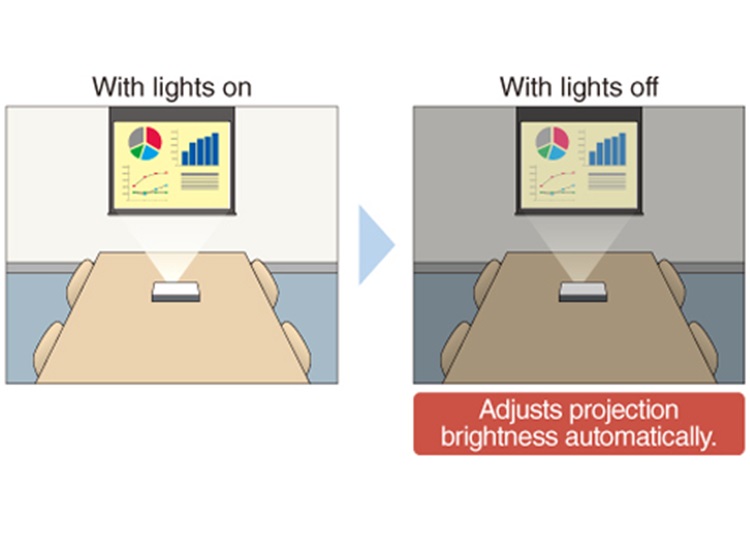 With lights on

With lights off

Adjusts projection brightness automatically.